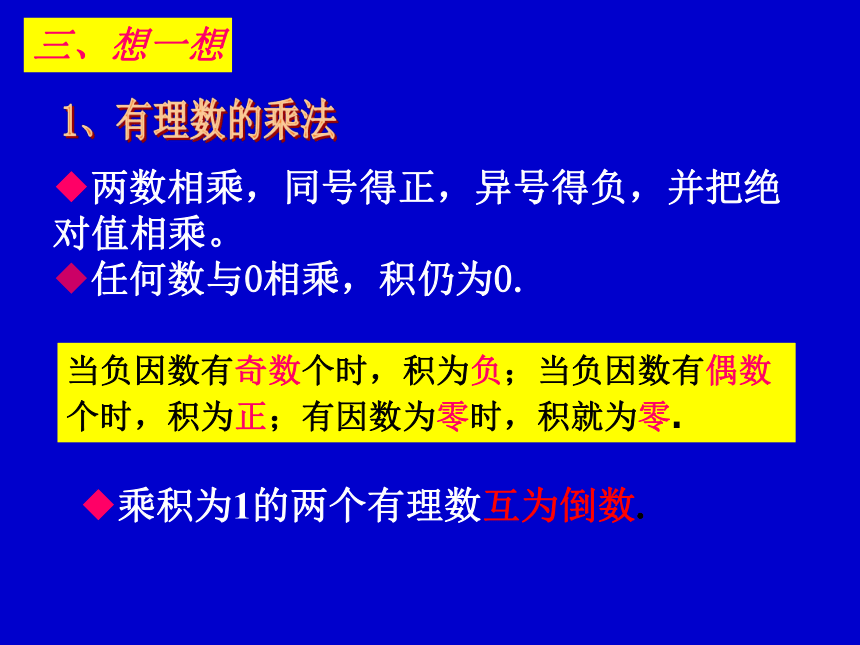 三、想一想

1、有理数的乘法

◆两数相乘，同号得正，异号得负，并把绝对值相乘。

◆任何数与0相乘，积仍为0.

当负因数有奇数个时，积为负；当负因数有偶数个时，积为正；有因数为零时，积就为零.

◆乘积为1的两个有理数互为倒数.